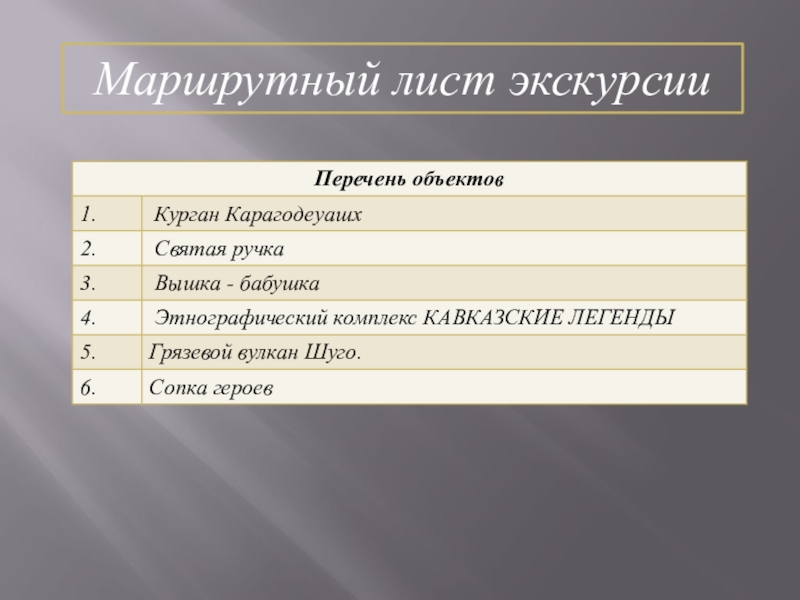 Маршрутный лист экскурсии

| Перечень объектов | |
|---|---|
| 1. | Курган Карагодеуашх |
| 2. | Святая ручка |
| 3. | Вышка - бабушка |
| 4. | Этнографический комплекс КАВКАЗСКИЕ ЛЕГЕНДЫ |
| 5. | Грязевой вулкан Шуго. |
| 6. | Сопка героев |